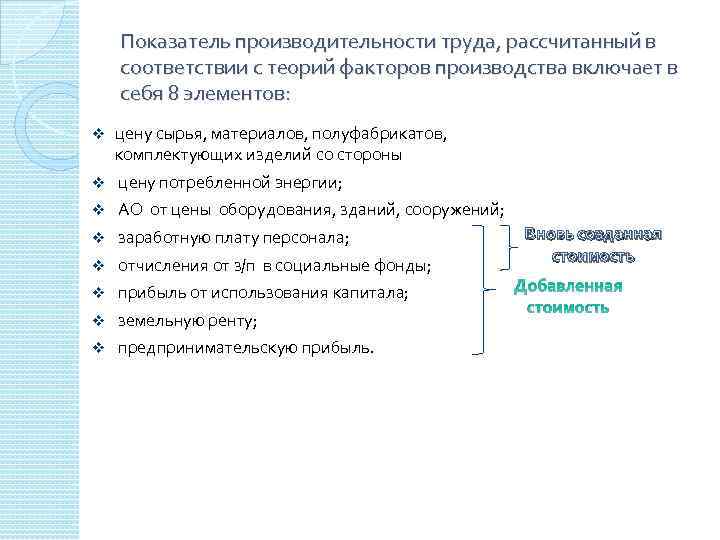 Показатель производительности труда, рассчитанный в соответствии с теорий факторов производства включает в себя 8 элементов:

❖ цену сырья, материалов, полуфабрикатов, комплектующих изделий со стороны
❖ цену потребленной энергии;
❖ АО от цены оборудования, зданий, сооружений;
❖ заработную плату персонала;
❖ отчисления от з/п в социальные фонды;
❖ прибыль от использования капитала;
❖ земельную ренту;
❖ предпринимательскую прибыль.

Вновь созданная стоимость

Добавленная стоимость